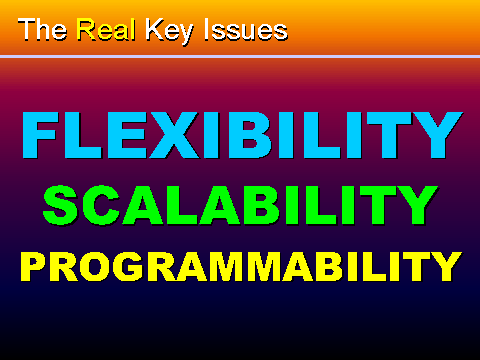 The Real Key Issues

FLEXIBILITY

SCALABILITY

PROGRAMMABILITY